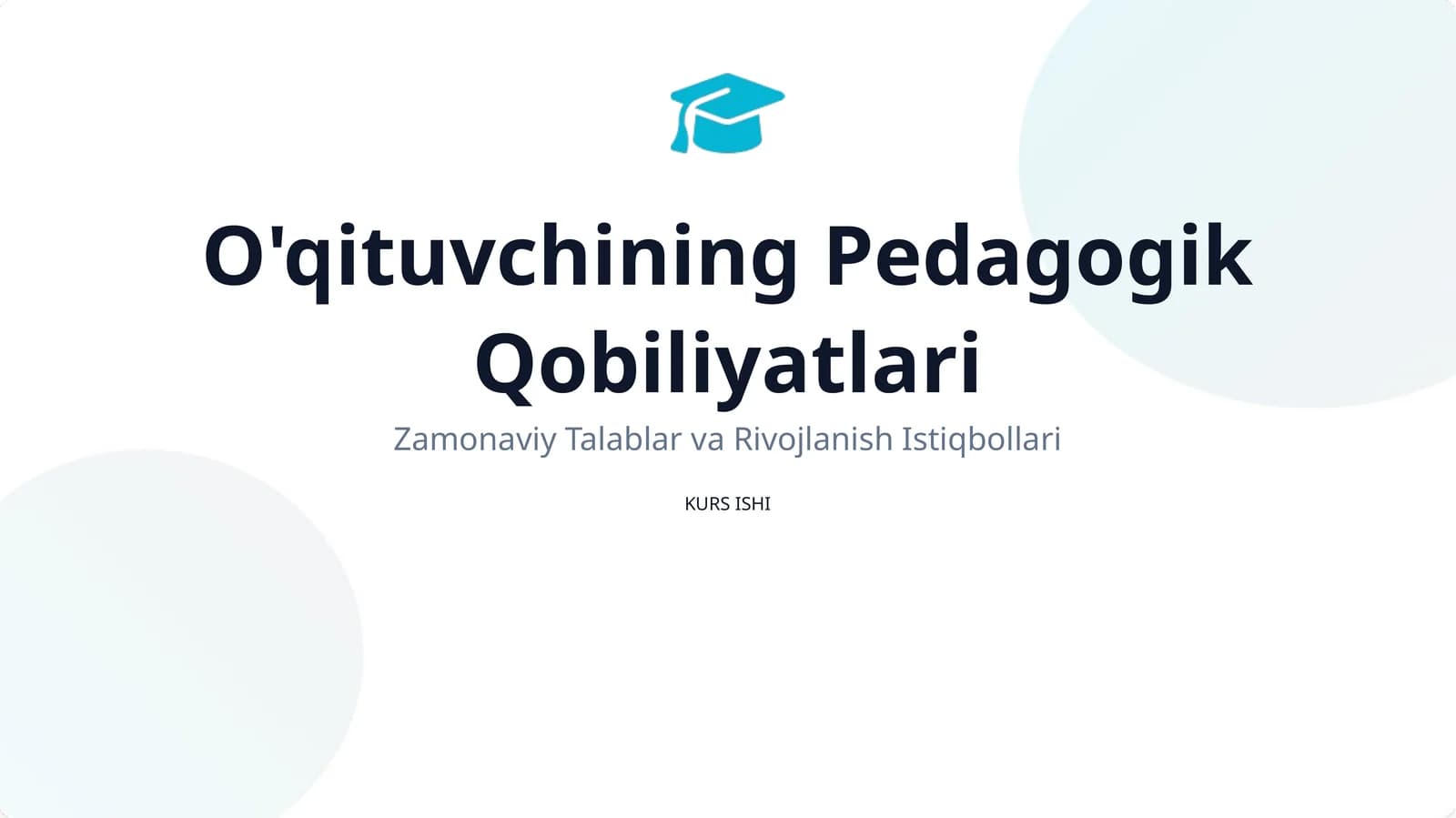 O'qituvchining Pedagogik Qobiliyatlari

Zamonaviy Talablar va Rivojlanish Istiqbollari

KURS ISHI